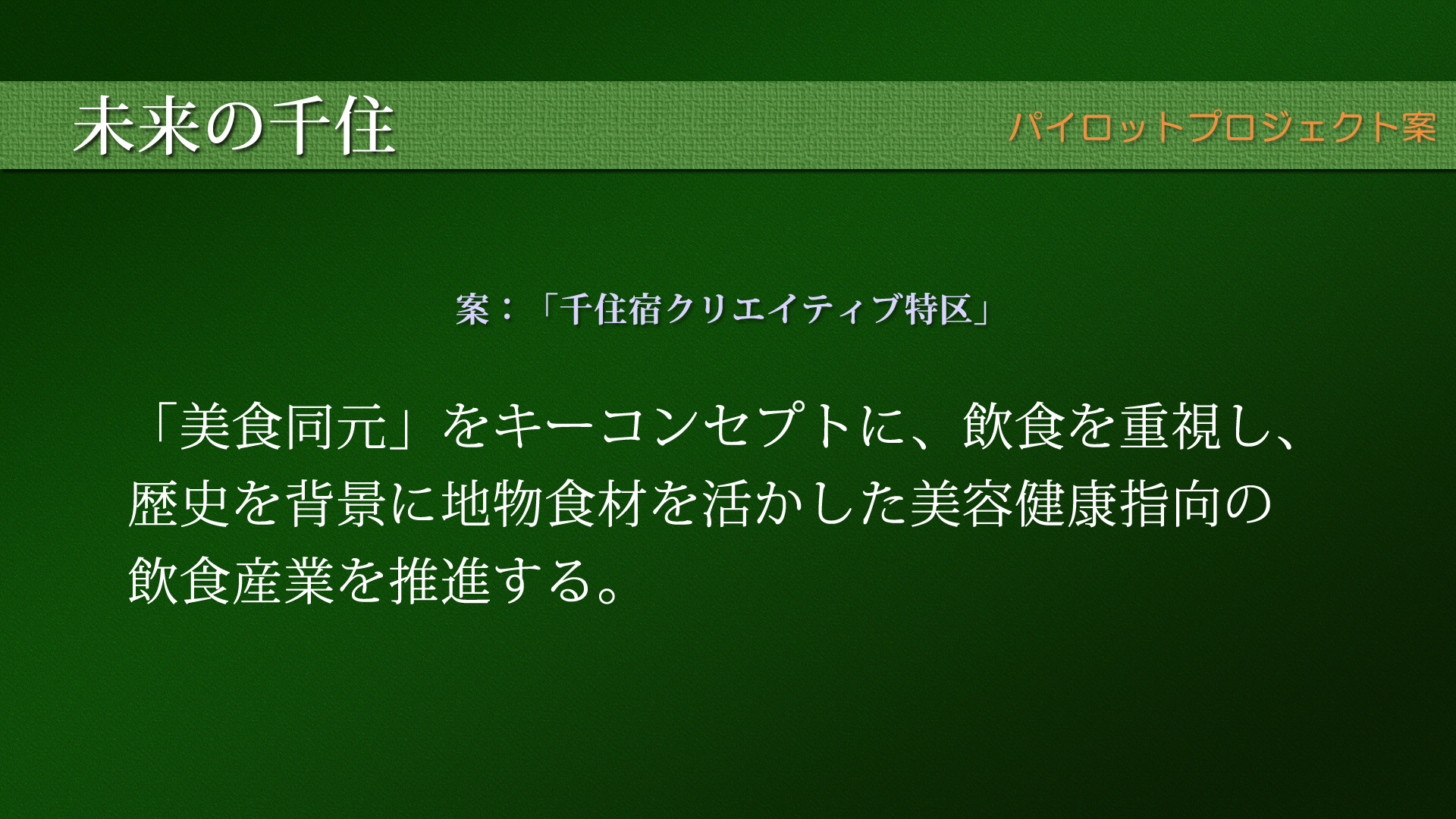 未来の千住

パイロットプロジェクト案

案：「千住宿クリエイティブ特区」

「美食同元」をキーコンセプトに、飲食を重視し、歴史を背景に地物食材を活かした美容健康指向の飲食産業を推進する。